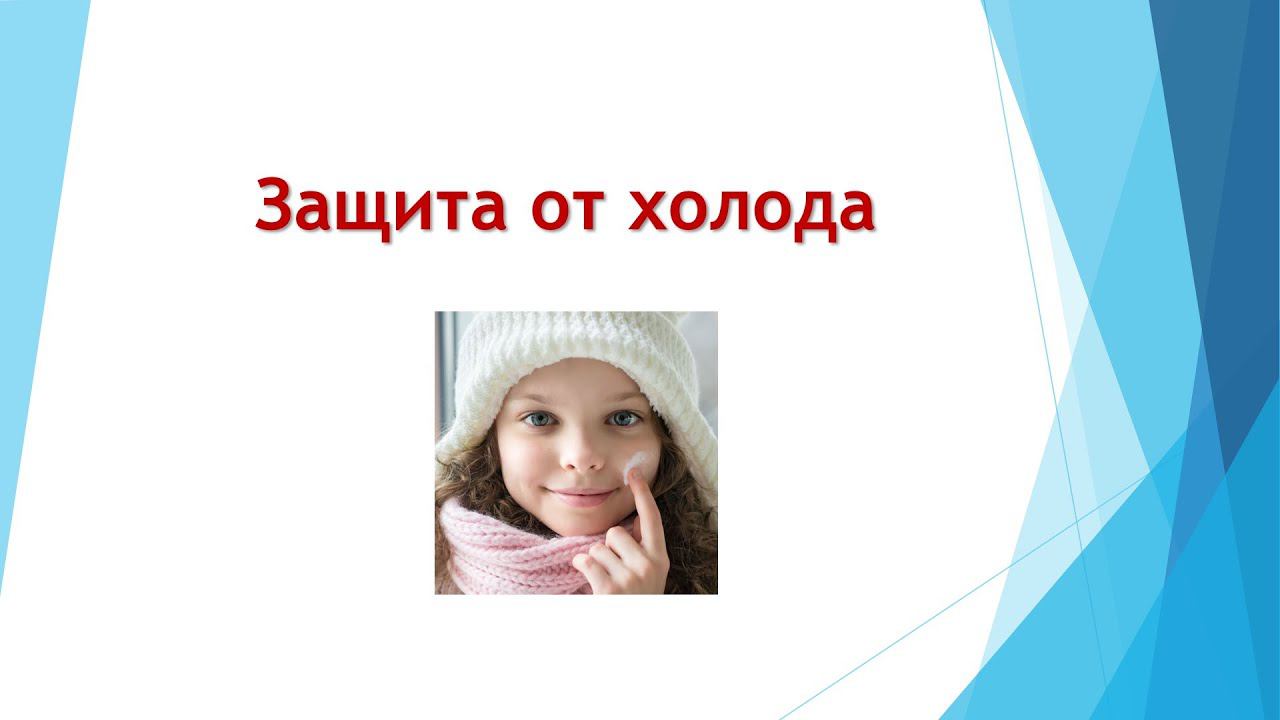 Защита от холода